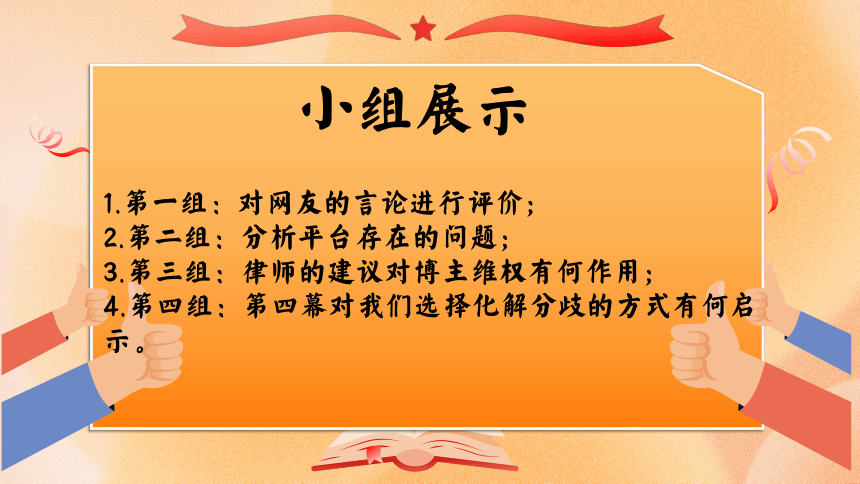 小组展示

1.第一组：对网友的言论进行评价；
2.第二组：分析平台存在的问题；
3.第三组：律师的建议对博主维权有何作用；
4.第四组：第四幕对我们选择化解分歧的方式有何启示。